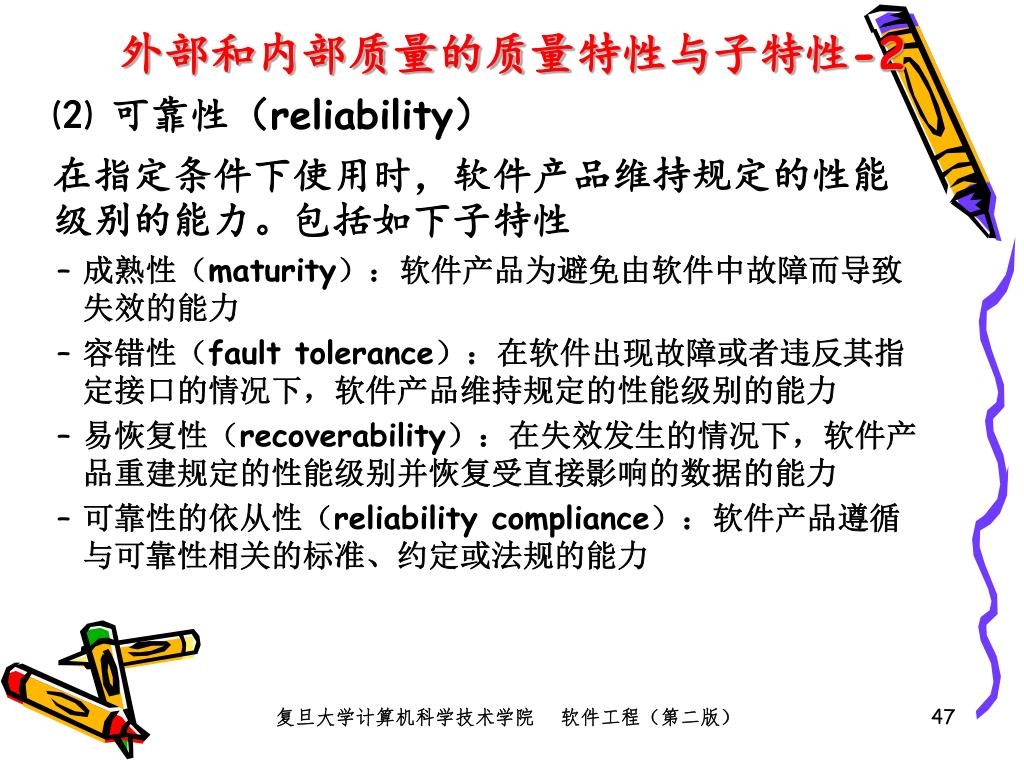 外部和内部质量的质量特性与子特性-2

⑵ 可靠性（reliability）

在指定条件下使用时，软件产品维持规定的性能级别的能力。包括如下子特性

– 成熟性（maturity）：软件产品为避免由软件中故障而导致失效的能力

– 容错性（fault tolerance）：在软件出现故障或者违反其指定接口的情况下，软件产品维持规定的性能级别的能力

– 易恢复性（recoverability）：在失效发生的情况下，软件产品重建规定的性能级别并恢复受直接影响的数据的能力

– 可靠性的依从性（reliability compliance）：软件产品遵循与可靠性相关的标准、约定或法规的能力

复旦大学计算机科学技术学院　软件工程（第二版）

47